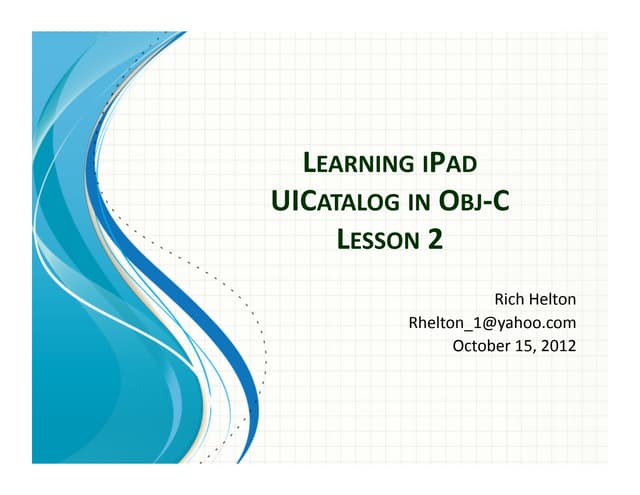 LEARNING IPAD
UICATALOG IN OBJ-C
LESSON 2

Rich Helton
Rhelton_1@yahoo.com
October 15, 2012